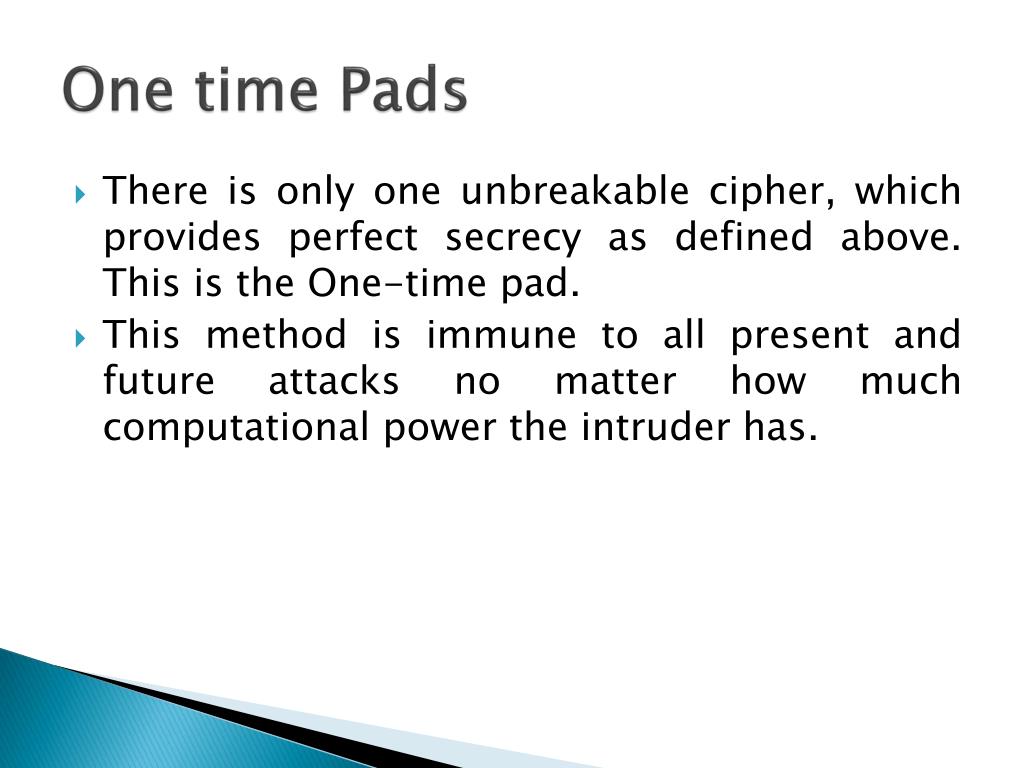 One time Pads

There is only one unbreakable cipher, which provides perfect secrecy as defined above. This is the One-time pad.

This method is immune to all present and future attacks no matter how much computational power the intruder has.